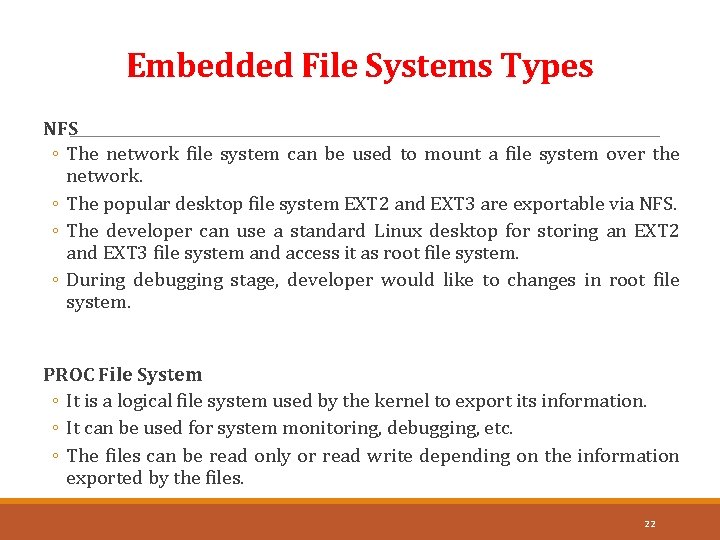 Embedded File Systems Types

NFS

◦ The network file system can be used to mount a file system over the network.
◦ The popular desktop file system EXT2 and EXT3 are exportable via NFS.
◦ The developer can use a standard Linux desktop for storing an EXT2 and EXT3 file system and access it as root file system.
◦ During debugging stage, developer would like to changes in root file system.

PROC File System

◦ It is a logical file system used by the kernel to export its information.
◦ It can be used for system monitoring, debugging, etc.
◦ The files can be read only or read write depending on the information exported by the files.

22